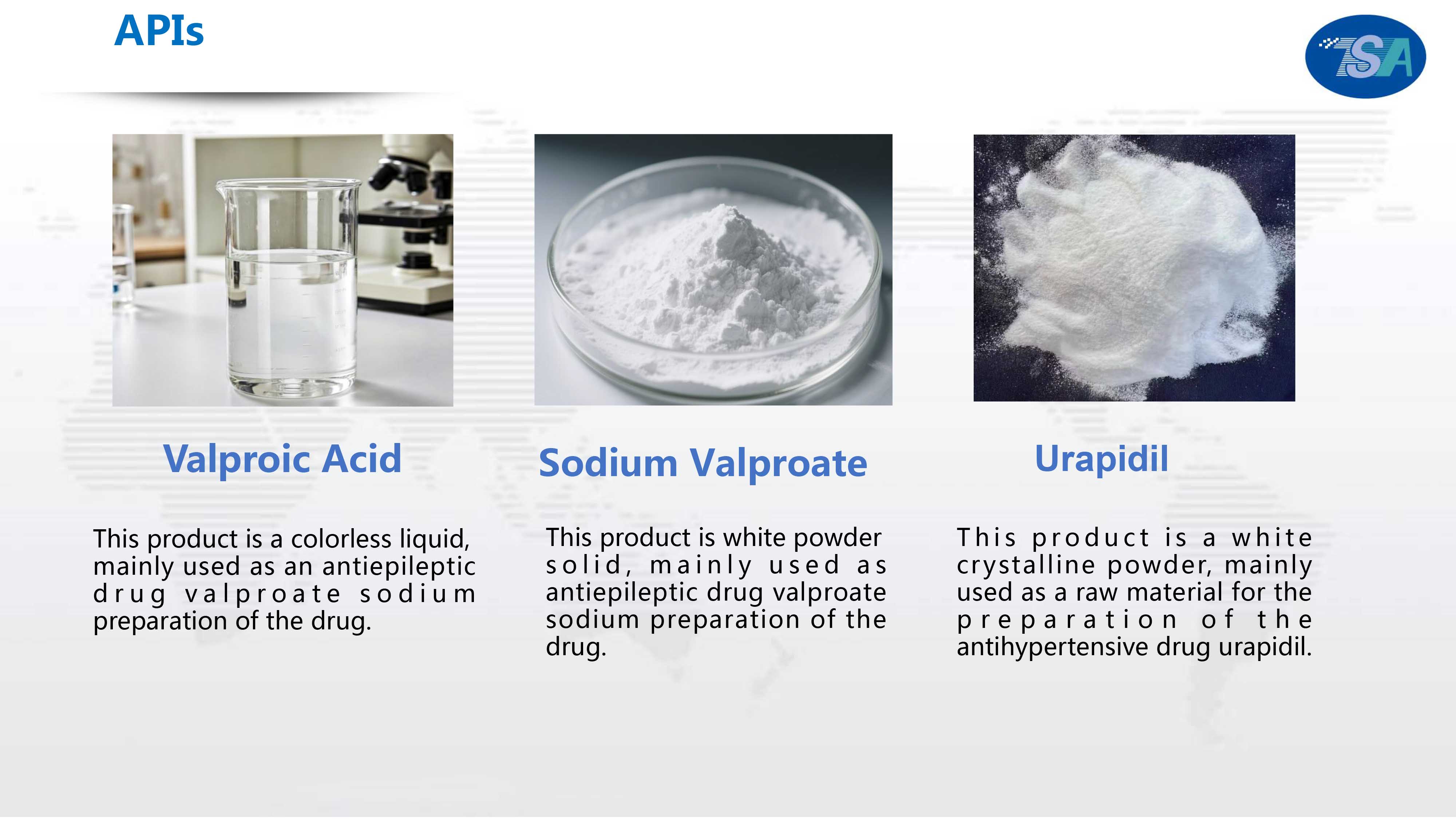 APIs

TSA

Valproic Acid

This product is a colorless liquid, mainly used as an antiepileptic drug valproate sodium preparation of the drug.

Sodium Valproate

This product is white powder solid, mainly used as antiepileptic drug valproate sodium preparation of the drug.

Urapidil

This product is a white crystalline powder, mainly used as a raw material for the preparation of the antihypertensive drug urapidil.